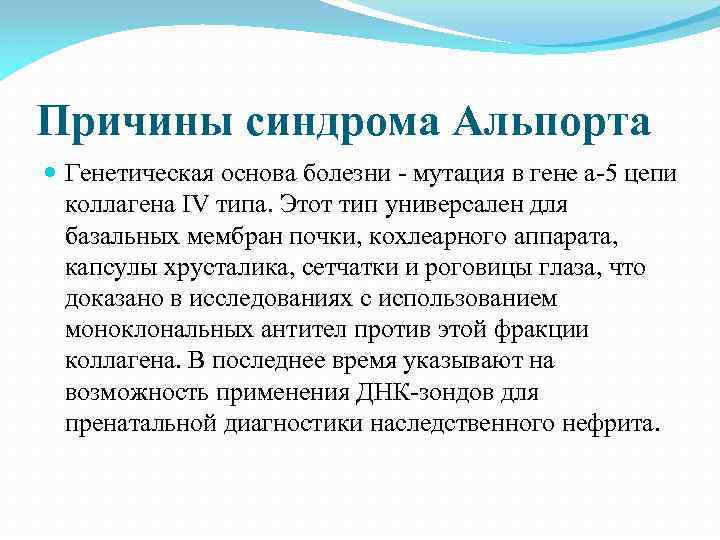 Причины синдрома Альпорта

Генетическая основа болезни - мутация в гене а-5 цепи коллагена IV типа. Этот тип универсален для базальных мембран почки, кохлеарного аппарата, капсулы хрусталика, сетчатки и роговицы глаза, что доказано в исследованиях с использованием моноклональных антител против этой фракции коллагена. В последнее время указывают на возможность применения ДНК-зондов для пренатальной диагностики наследственного нефрита.